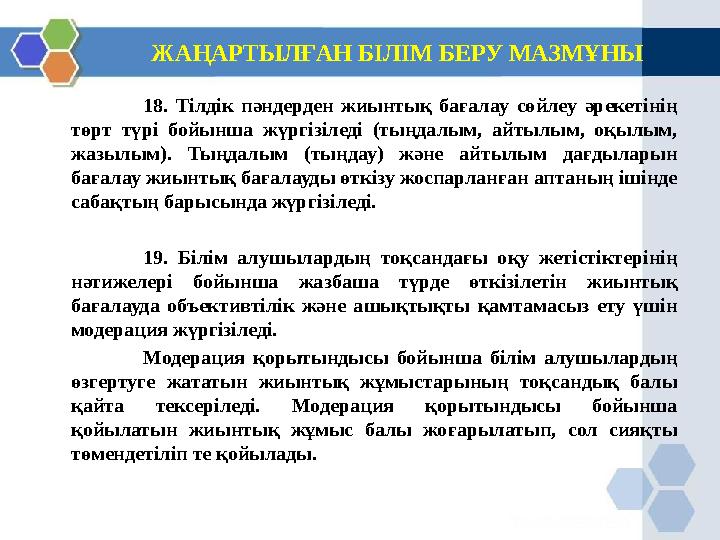 ЖАҢАРТЫЛҒАН БІЛІМ БЕРУ МАЗМҰНЫ

18. Тілдік пәндерден жиынтық бағалау сөйлеу әрекетінің төрт түрі бойынша жүргізіледі (тыңдалым, айтылым, оқылым, жазылым). Тыңдалым (тыңдау) және айтылым дағдыларын бағалау жиынтық бағалауды өткізу жоспарланған аптаның ішінде сабақтың барысында жүргізіледі.

19. Білім алушылардың тоқсандағы оқу жетістіктерінің нәтижелері бойынша жазбаша түрде өткізілетін жиынтық бағалауда объективтілік және ашықтықты қамтамасыз ету үшін модерация жүргізіледі.

Модерация қорытындысы бойынша білім алушылардың өзгертуге жататын жиынтық жұмыстарының тоқсандық балы қайта тексеріледі. Модерация қорытындысы бойынша қойылатын жиынтық жұмыс балы жоғарылатып, сол сияқты төмендетіліп те қойылады.